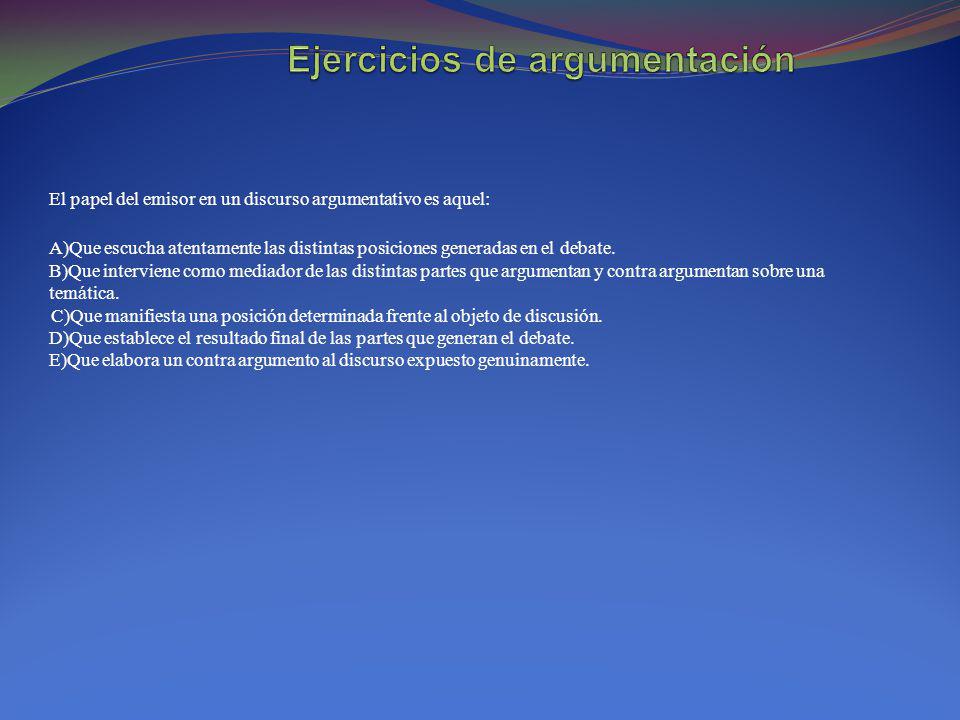 Ejercicios de argumentación

El papel del emisor en un discurso argumentativo es aquel:

A)Que escucha atentamente las distintas posiciones generadas en el debate.
B)Que interviene como mediador de las distintas partes que argumentan y contra argumentan sobre una temática.
C)Que manifiesta una posición determinada frente al objeto de discusión.
D)Que establece el resultado final de las partes que generan el debate.
E)Que elabora un contra argumento al discurso expuesto genuinamente.